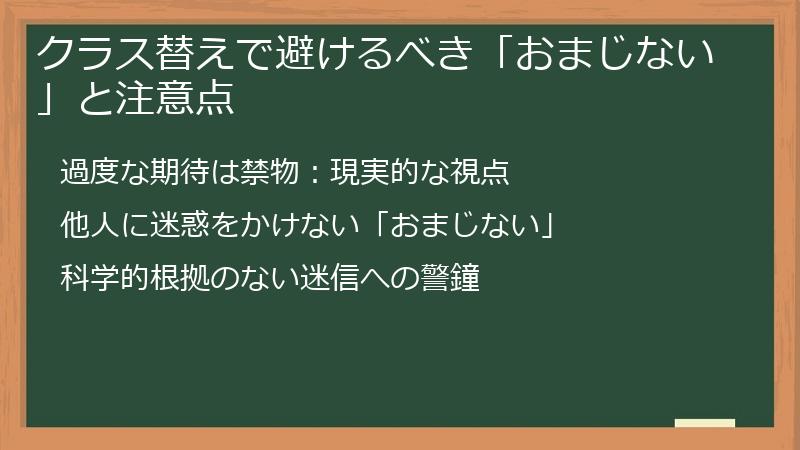 クラス替えで避けるべき「おまじない」と注意点

過度な期待は禁物：現実的な視点

他人に迷惑をかけない「おまじない」

科学的根拠のない迷信への警鐘